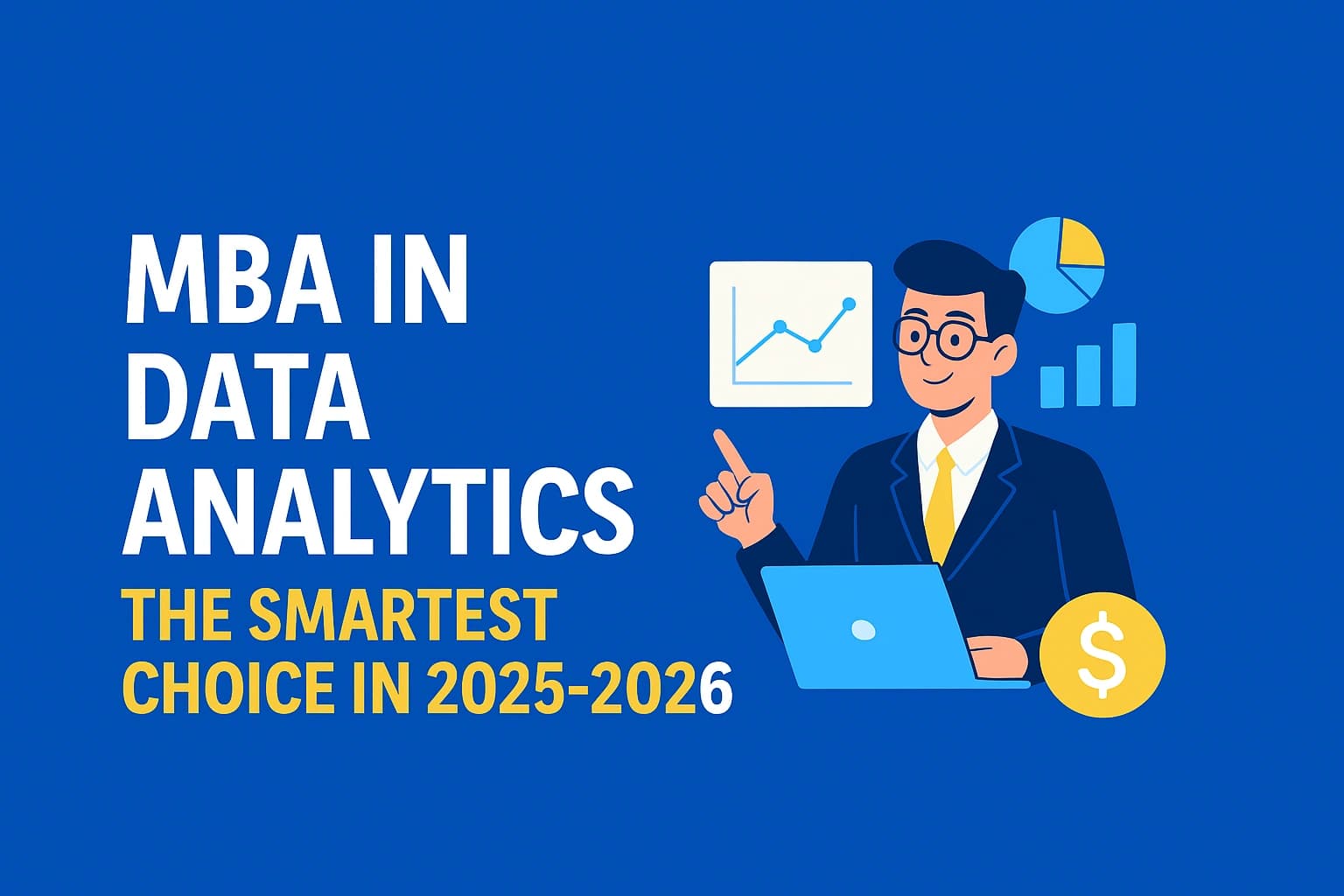 MBA IN DATA ANALYTICS

THE SMARTEST CHOICE IN 2025-2026

$